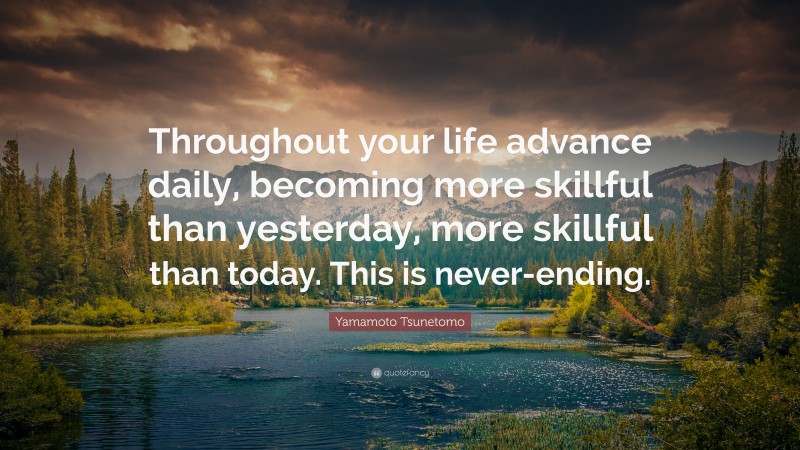 Throughout your life advance daily, becoming more skillful than yesterday, more skillful than today. This is never-ending.

Yamamoto Tsunetomo

quotefancy